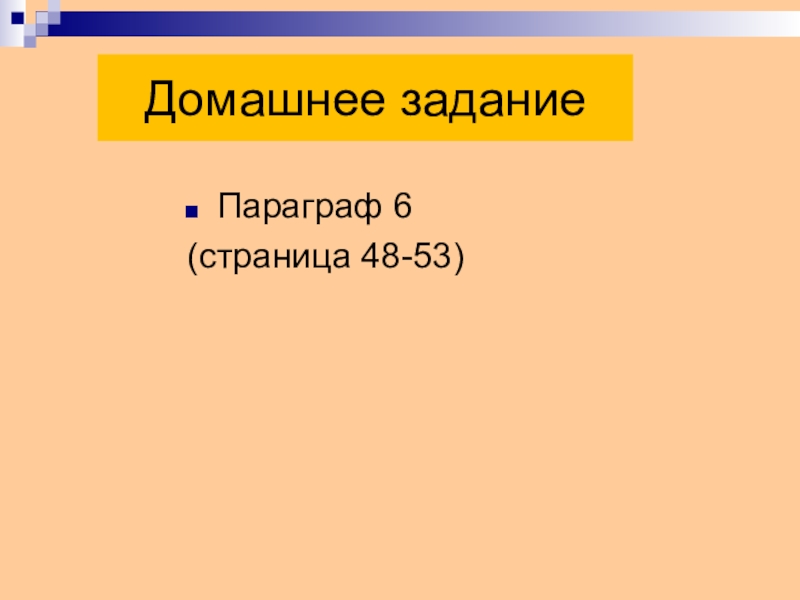 Домашнее задание

Параграф 6
(страница 48-53)